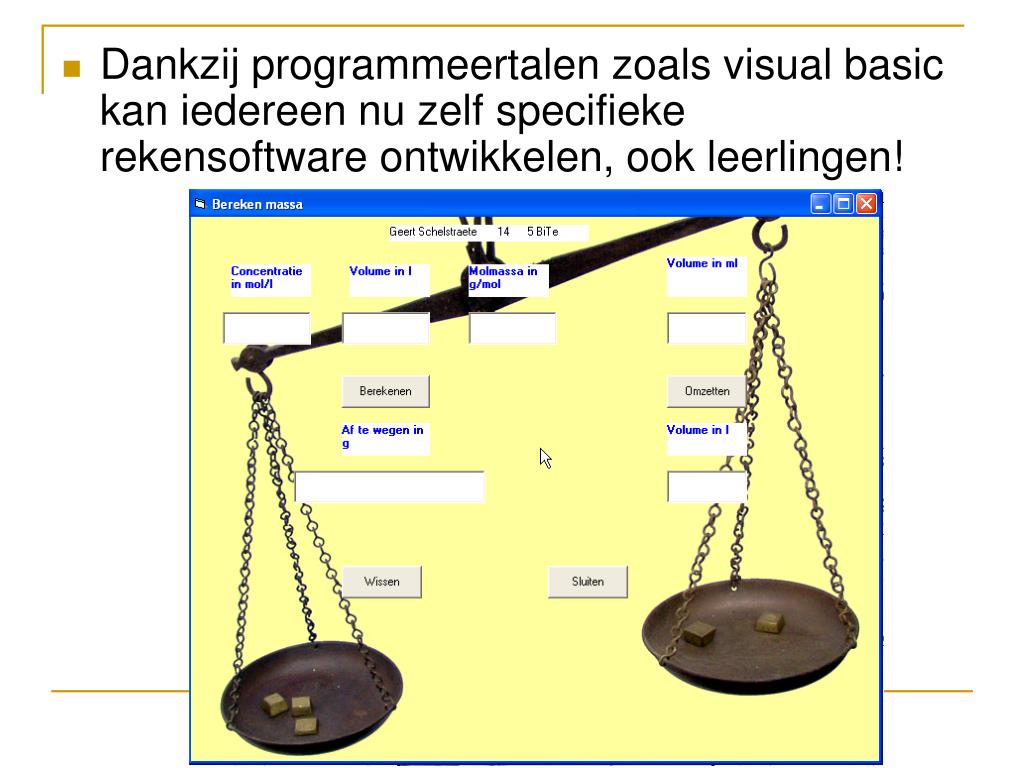 Dankzij programmeertalen zoals visual basic kan iedereen nu zelf specifieke rekensoftware ontwikkelen, ook leerlingen!

Bereken massa

Geert Schelstraete 14 5 BiTe

Concentratie in mol/l

Volume in l

Molmassa in g/mol

Volume in ml

Berekenen

Omzetten

Af te wegen in g

Volume in l

Wissen

Sluiten